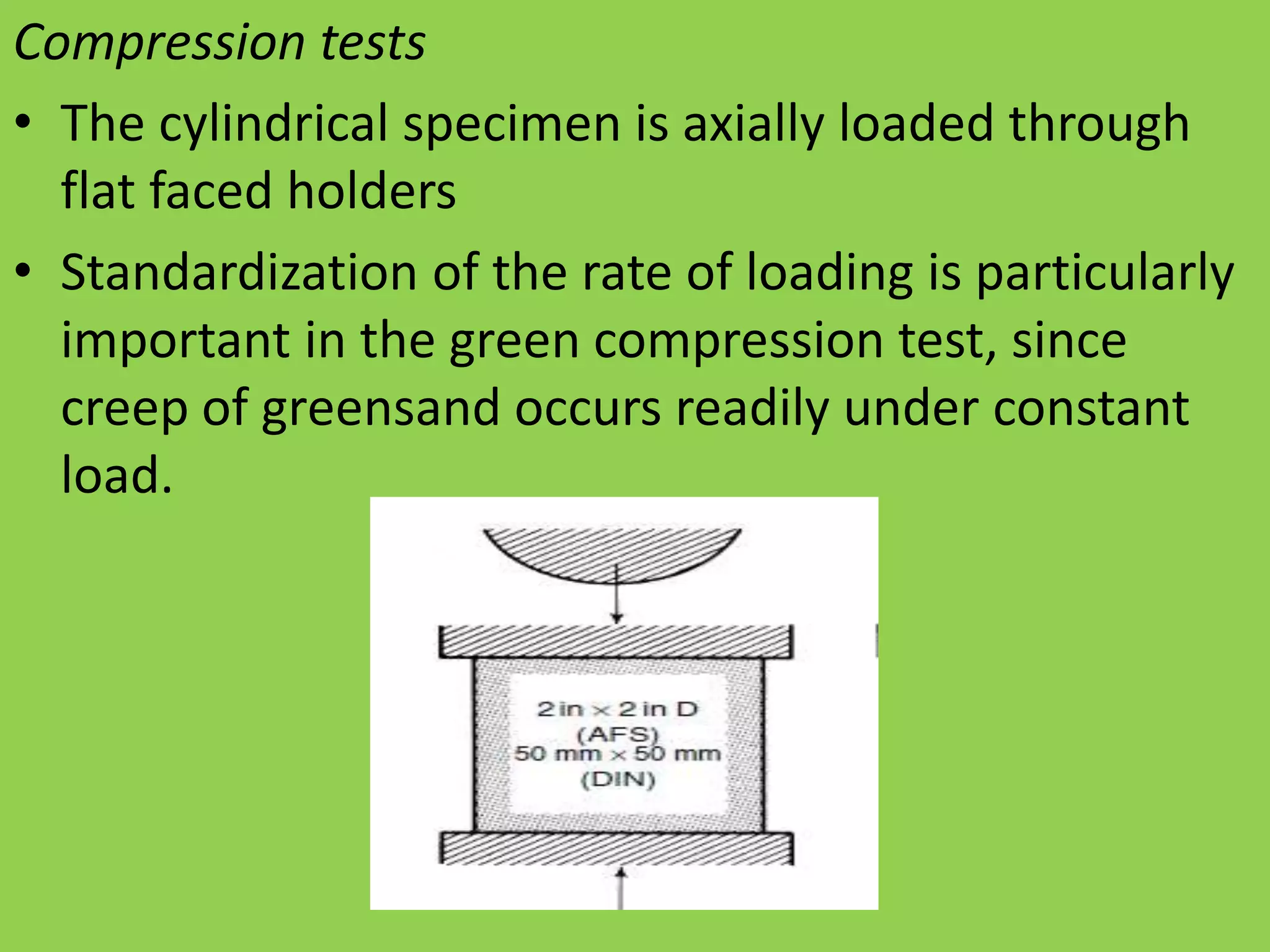 Compression tests

• The cylindrical specimen is axially loaded through flat faced holders

• Standardization of the rate of loading is particularly important in the green compression test, since creep of greensand occurs readily under constant load.

2 in × 2 in D
(AFS)
50 mm × 50 mm
(DIN)